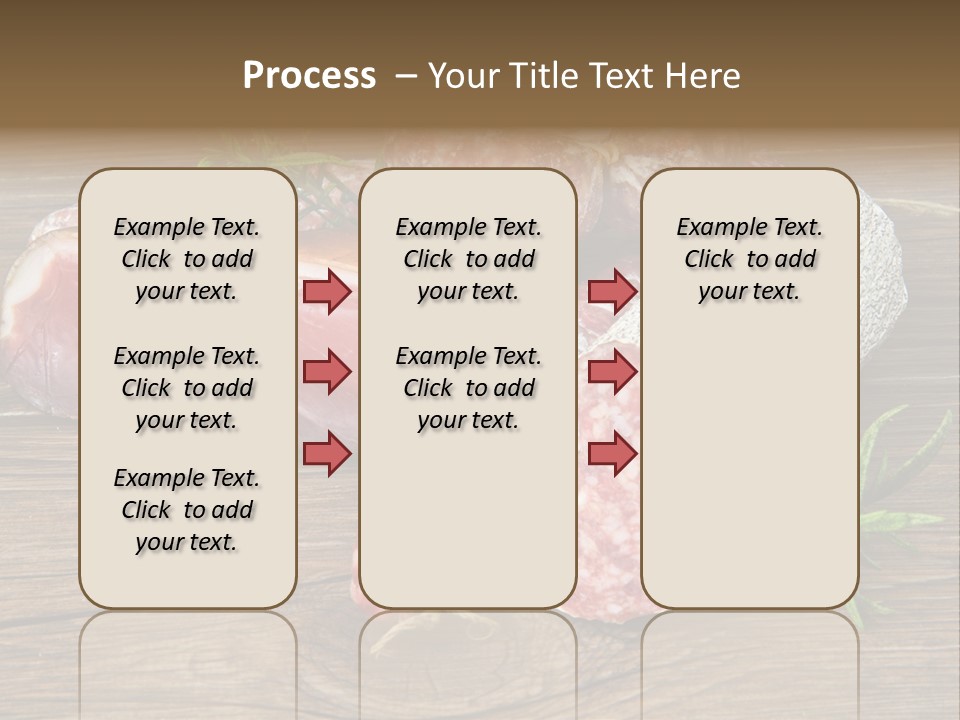 Process – Your Title Text Here

Example Text. Click to add your text.

Example Text. Click to add your text.

Example Text. Click to add your text.

Example Text. Click to add your text.

Example Text. Click to add your text.

Example Text. Click to add your text.